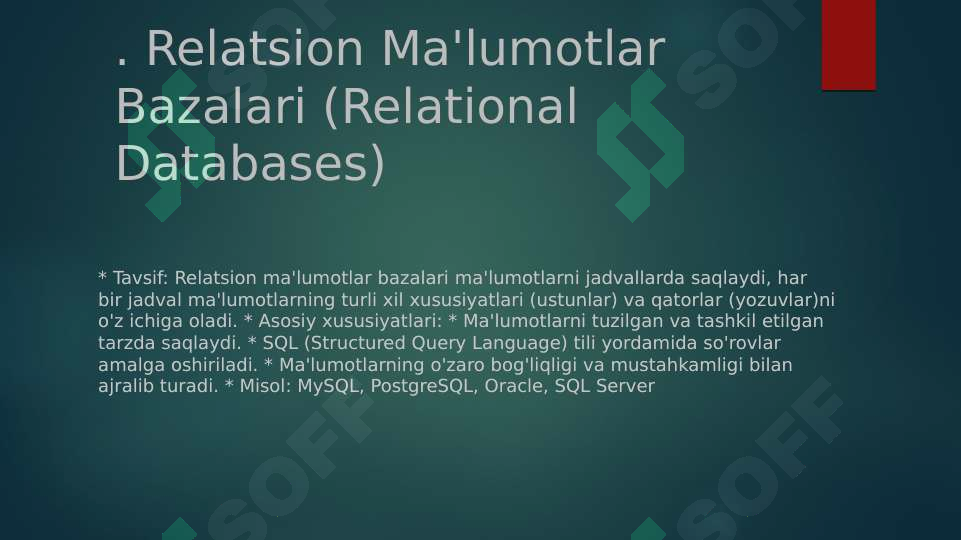 . Relatsion Ma'lumotlar Bazalari (Relational Databases)

* Tavsif: Relatsion ma'lumotlar bazalari ma'lumotlarni jadvallarda saqlaydi, har bir jadval ma'lumotlarning turli xil xususiyatlari (ustunlar) va qatorlar (yozuvlar)ni o'z ichiga oladi. * Asosiy xususiyatlari: * Ma'lumotlarni tuzilgan va tashkil etilgan tarzda saqlaydi. * SQL (Structured Query Language) tili yordamida so'rovlar amalga oshiriladi. * Ma'lumotlarning o'zaro bog'liqligi va mustahkamligi bilan ajralib turadi. * Misol: MySQL, PostgreSQL, Oracle, SQL Server

SOFF SOFF SOFF SOFF